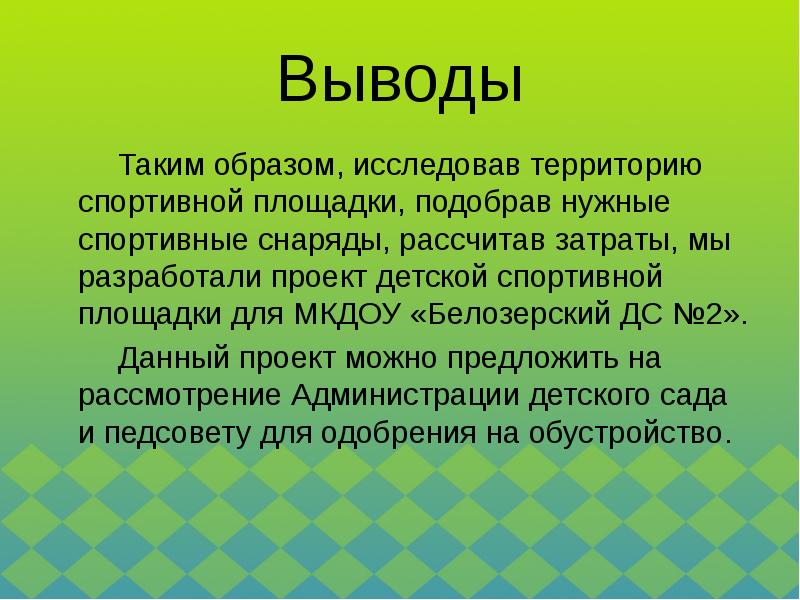 Выводы

Таким образом, исследовав территорию спортивной площадки, подобрав нужные спортивные снаряды, рассчитав затраты, мы разработали проект детской спортивной площадки для МКДОУ «Белозерский ДС №2».

Данный проект можно предложить на рассмотрение Администрации детского сада и педсовету для одобрения на обустройство.